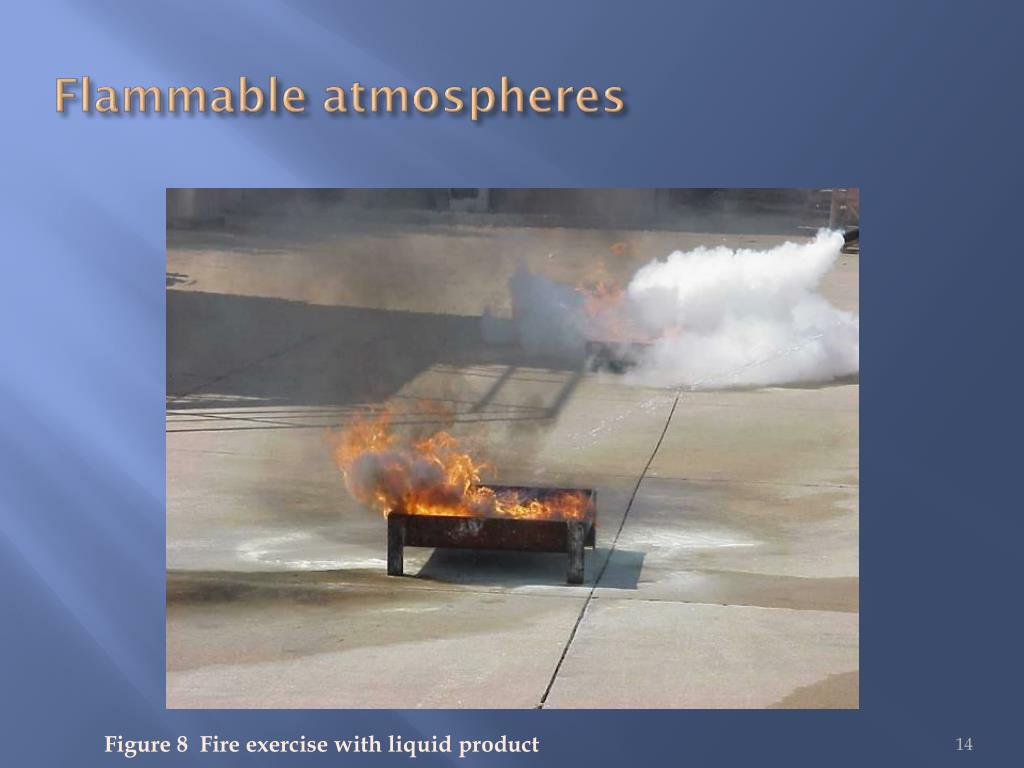 Flammable atmospheres

Figure 8 Fire exercise with liquid product

14